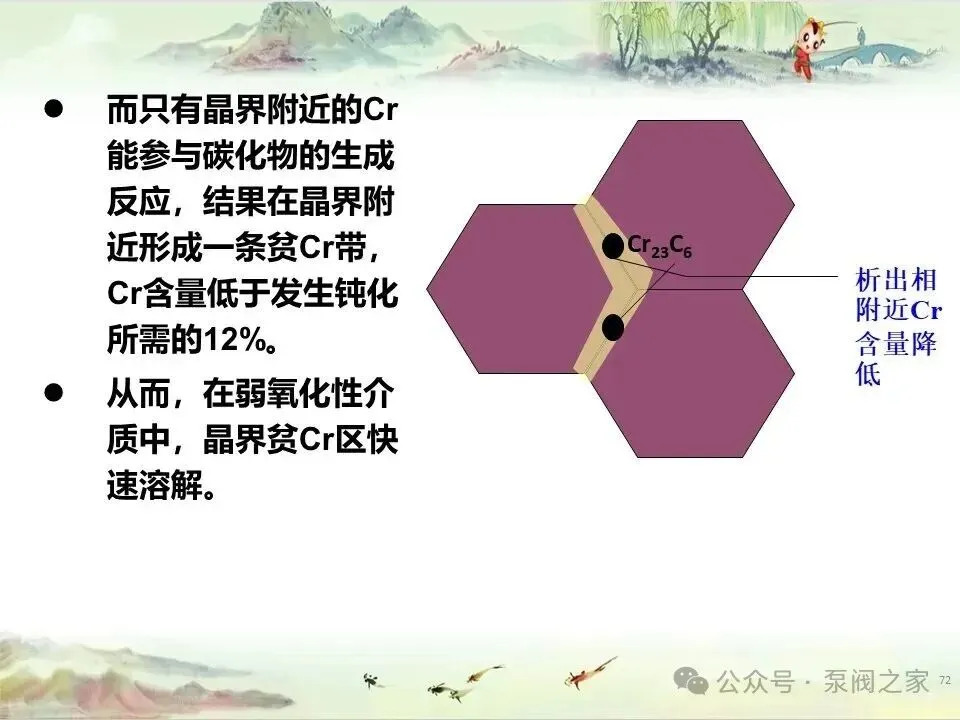 ● 而只有晶界附近的Cr能参与碳化物的生成反应，结果在晶界附近形成一条贫Cr带，Cr含量低于发生钝化所需的12%。

● 从而，在弱氧化性介质中，晶界贫Cr区快速溶解。

$Cr_{23}C_6$

析出相附近Cr含量降低

公众号 · 泵阀之家

72